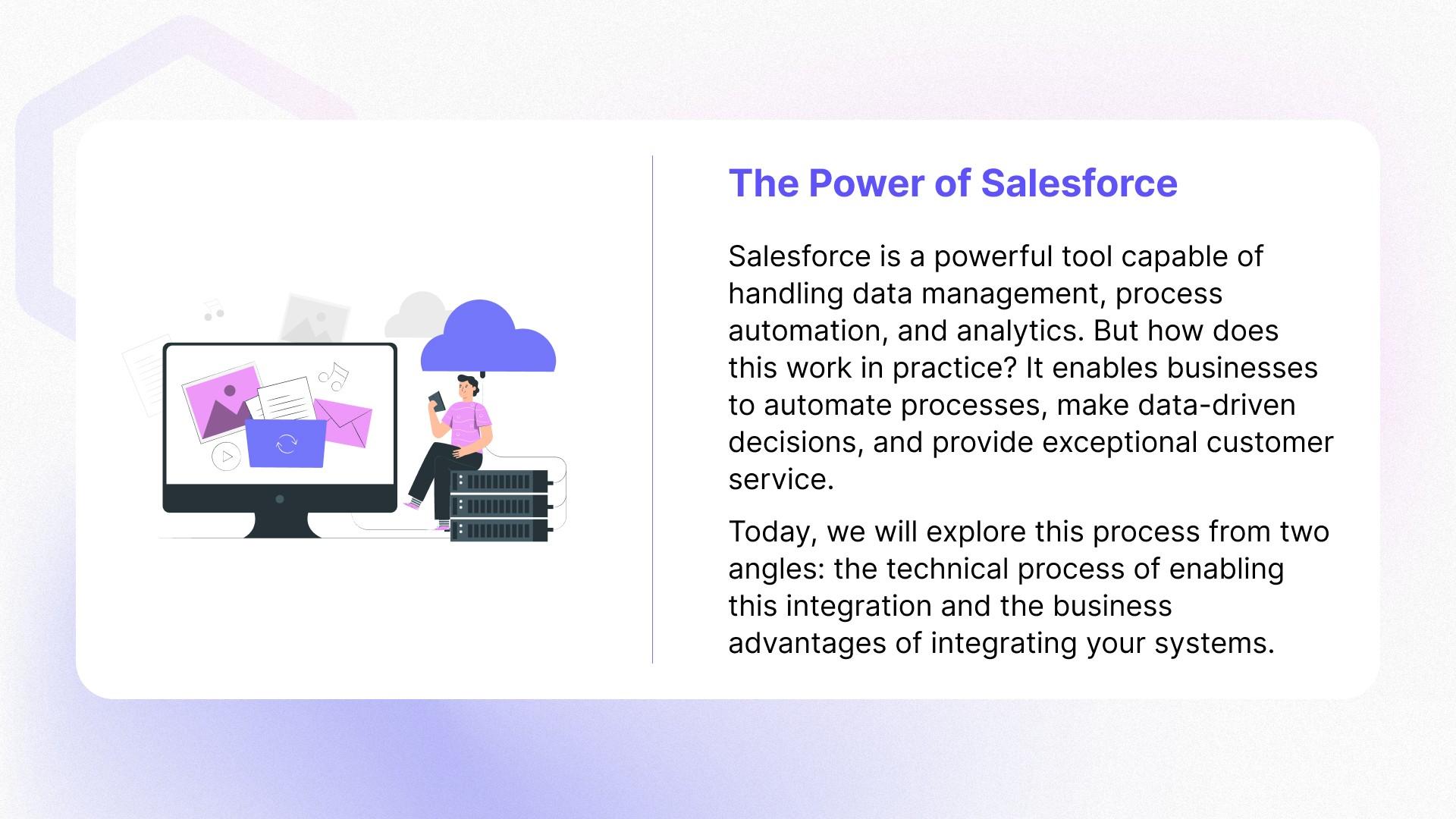 The Power of Salesforce

Salesforce is a powerful tool capable of handling data management, process automation, and analytics. But how does this work in practice? It enables businesses to automate processes, make data-driven decisions, and provide exceptional customer service.

Today, we will explore this process from two angles: the technical process of enabling this integration and the business advantages of integrating your systems.